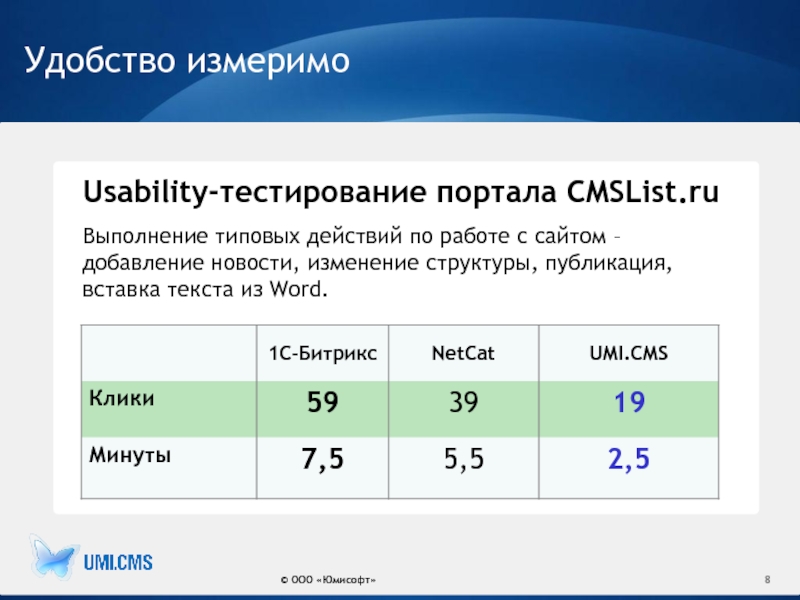 Удобство измеримо

Usability-тестирование портала CMSList.ru

Выполнение типовых действий по работе с сайтом – добавление новости, изменение структуры, публикация, вставка текста из Word.

| | 1С-Битрикс | NetCat | UMI.CMS |
|---|---|---|---|
| Клики | 59 | 39 | 19 |
| Минуты | 7,5 | 5,5 | 2,5 |

UMI.CMS

© ООО «Юмисофт»

8